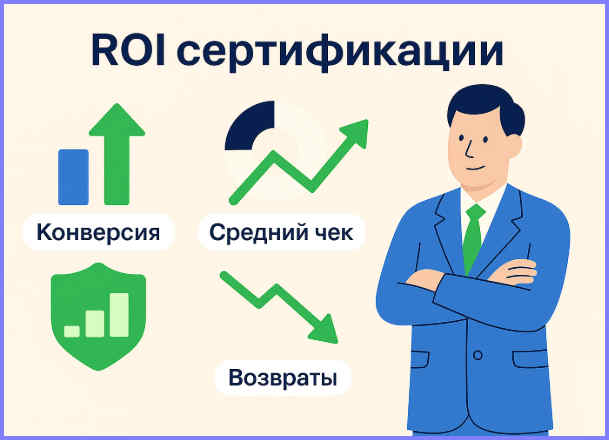 ROI сертификации

Конверсия

Средний чек

Возвраты